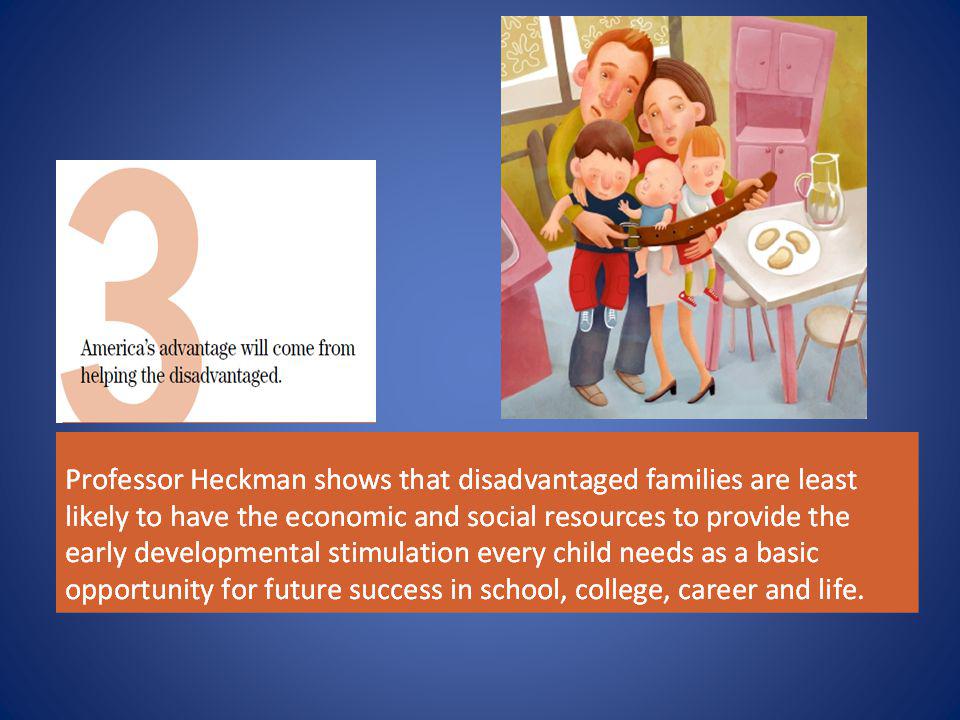 3

America's advantage will come from helping the disadvantaged.

Professor Heckman shows that disadvantaged families are least likely to have the economic and social resources to provide the early developmental stimulation every child needs as a basic opportunity for future success in school, college, career and life.